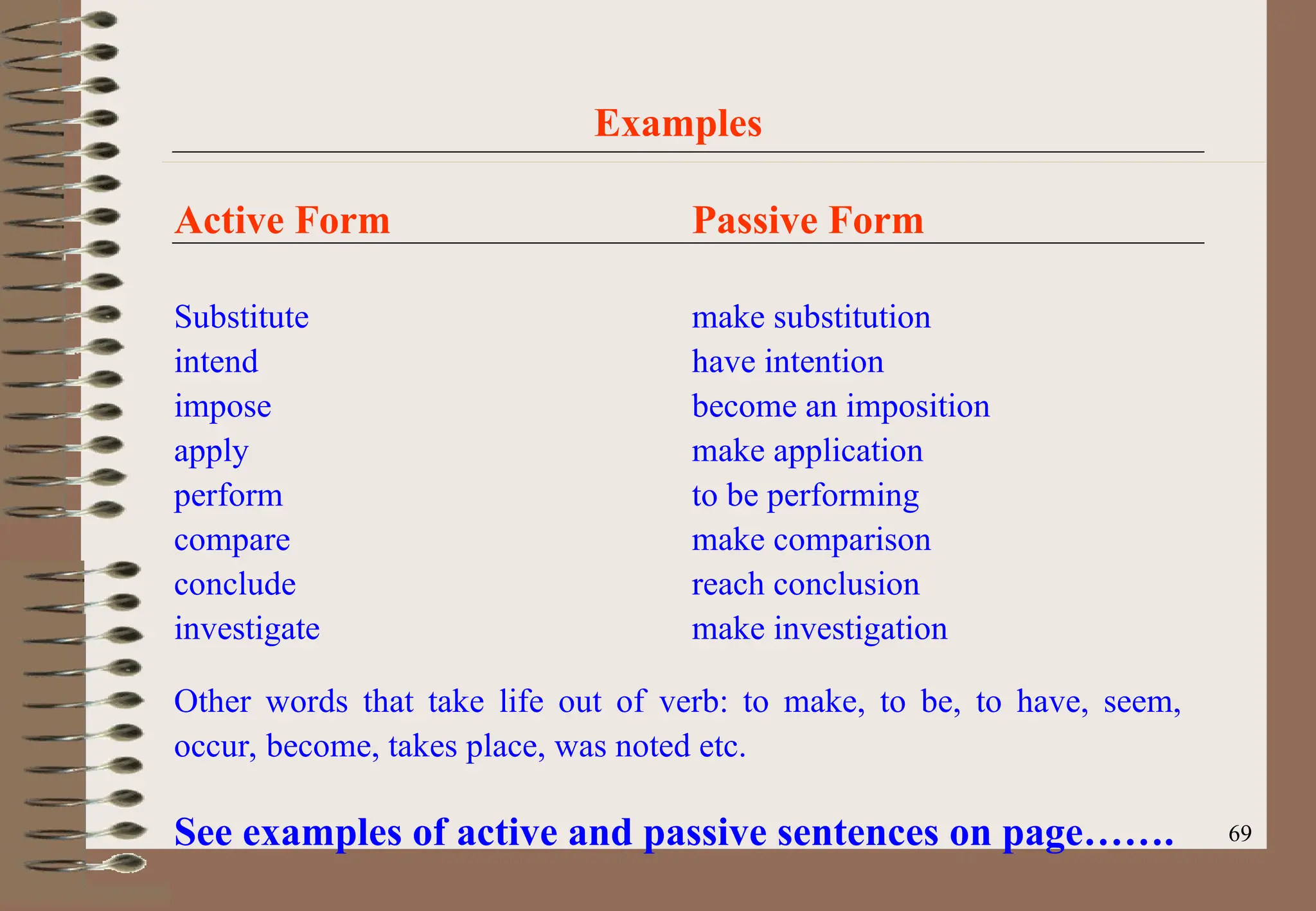 Examples

| Active Form | Passive Form |
|---|---|
| Substitute | make substitution |
| intend | have intention |
| impose | become an imposition |
| apply | make application |
| perform | to be performing |
| compare | make comparison |
| conclude | reach conclusion |
| investigate | make investigation |

Other words that take life out of verb: to make, to be, to have, seem, occur, become, takes place, was noted etc.

See examples of active and passive sentences on page…….

69